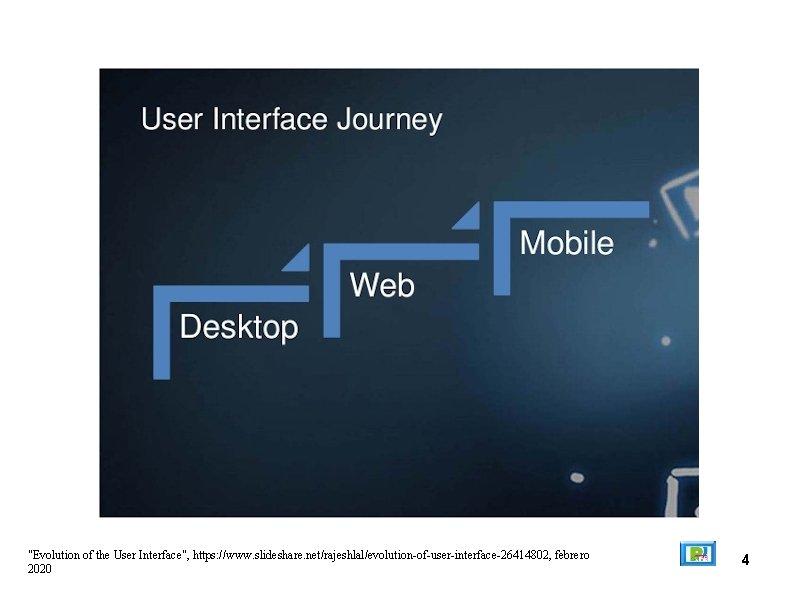 User Interface Journey

Desktop

Web

Mobile

"Evolution of the User Interface", https://www.slideshare.net/rajeshlal/evolution-of-user-interface-26414802, febrero 2020

4